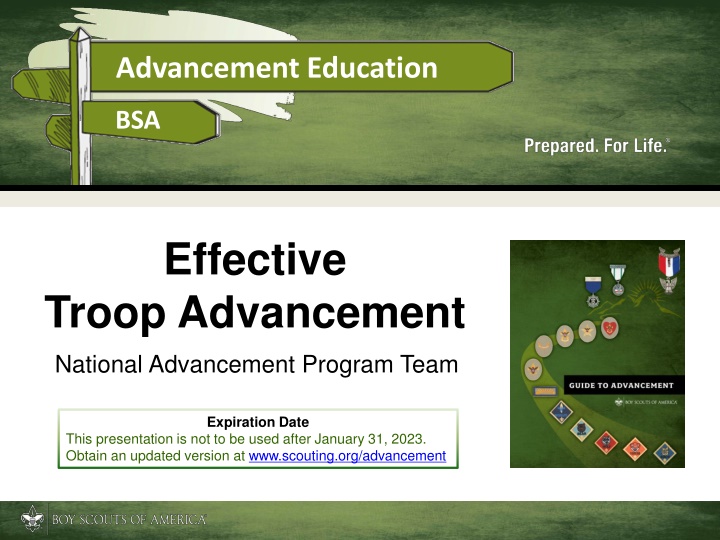 Advancement Education

BSA

Prepared. For Life.®

Effective Troop Advancement

National Advancement Program Team

Expiration Date
This presentation is not to be used after January 31, 2023.
Obtain an updated version at www.scouting.org/advancement

GUIDE TO ADVANCEMENT

BOY SCOUTS OF AMERICA

BOY SCOUTS OF AMERICA